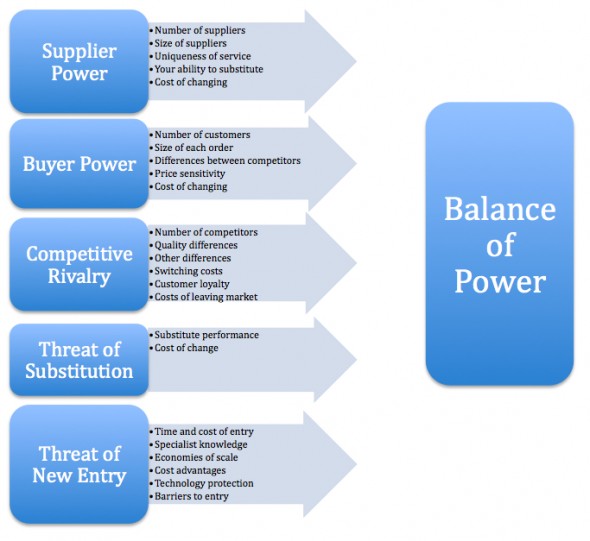 Supplier Power

• Number of suppliers
• Size of suppliers
• Uniqueness of service
• Your ability to substitute
• Cost of changing

Buyer Power

• Number of customers
• Size of each order
• Differences between competitors
• Price sensitivity
• Cost of changing

Competitive Rivalry

• Number of competitors
• Quality differences
• Other differences
• Switching costs
• Customer loyalty
• Costs of leaving market

Threat of Substitution

• Substitute performance
• Cost of change

Threat of New Entry

• Time and cost of entry
• Specialist knowledge
• Economies of scale
• Cost advantages
• Technology protection
• Barriers to entry

Balance of Power